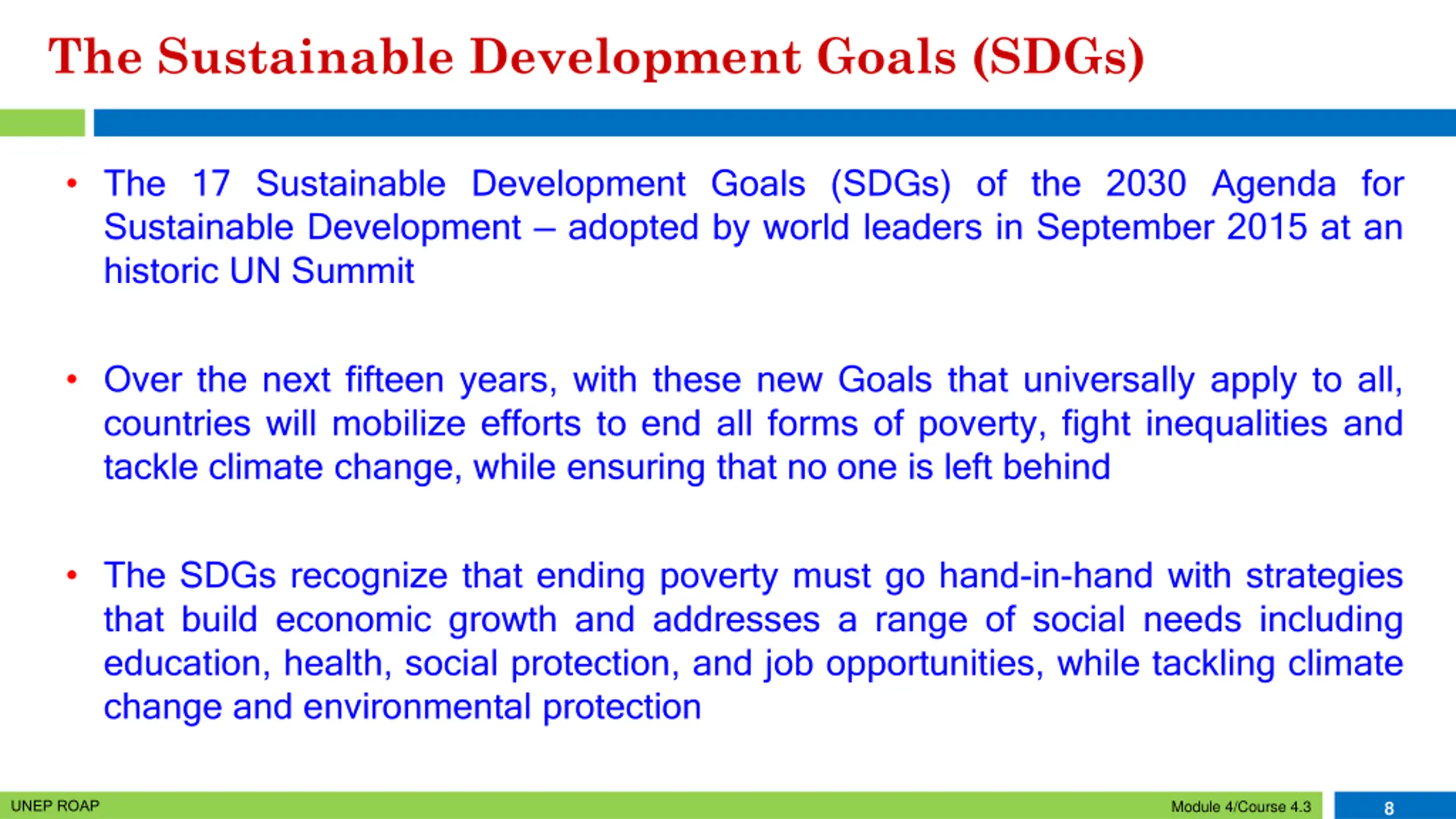 The Sustainable Development Goals (SDGs)

• The 17 Sustainable Development Goals (SDGs) of the 2030 Agenda for Sustainable Development – adopted by world leaders in September 2015 at an historic UN Summit

• Over the next fifteen years, with these new Goals that universally apply to all, countries will mobilize efforts to end all forms of poverty, fight inequalities and tackle climate change, while ensuring that no one is left behind

• The SDGs recognize that ending poverty must go hand-in-hand with strategies that build economic growth and addresses a range of social needs including education, health, social protection, and job opportunities, while tackling climate change and environmental protection

UNEP ROAP

Module 4/Course 4.3

8